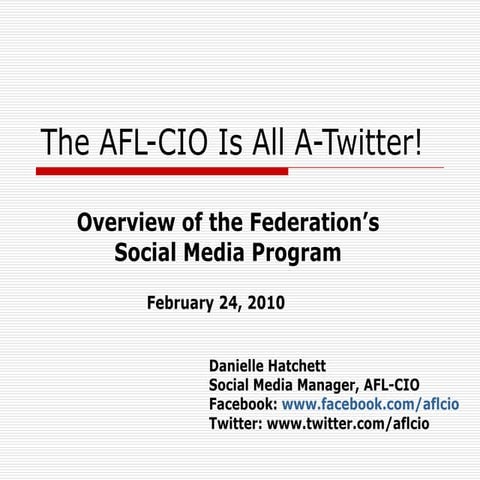 The AFL-CIO Is All A-Twitter!

Overview of the Federation's Social Media Program

February 24, 2010

Danielle Hatchett
Social Media Manager, AFL-CIO
Facebook: www.facebook.com/aflcio
Twitter: www.twitter.com/aflcio